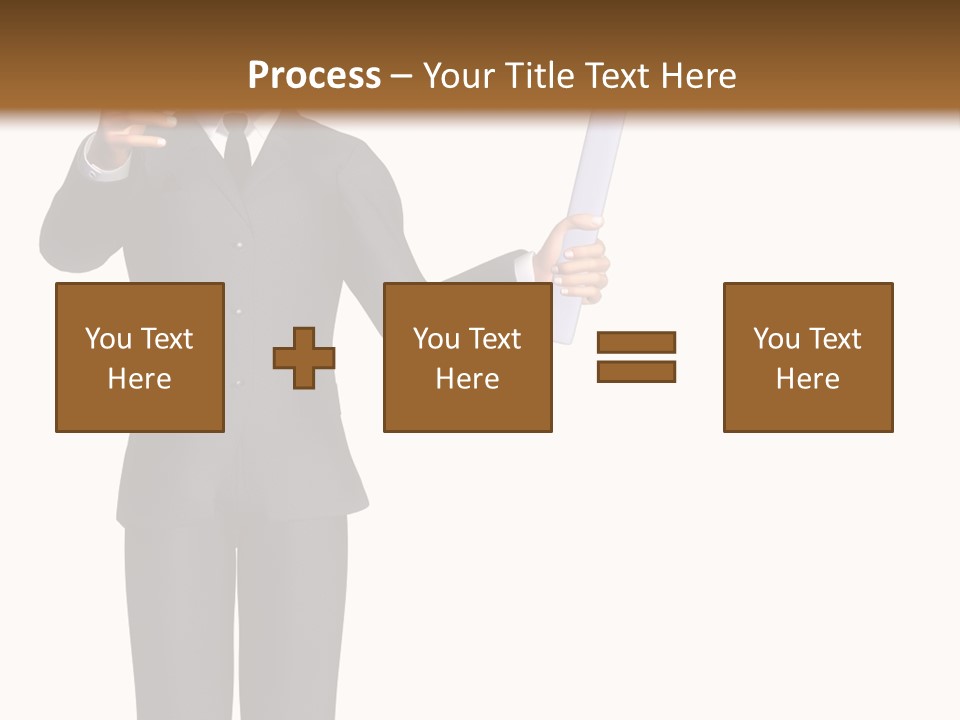 Process – Your Title Text Here

You Text Here

You Text Here

You Text Here